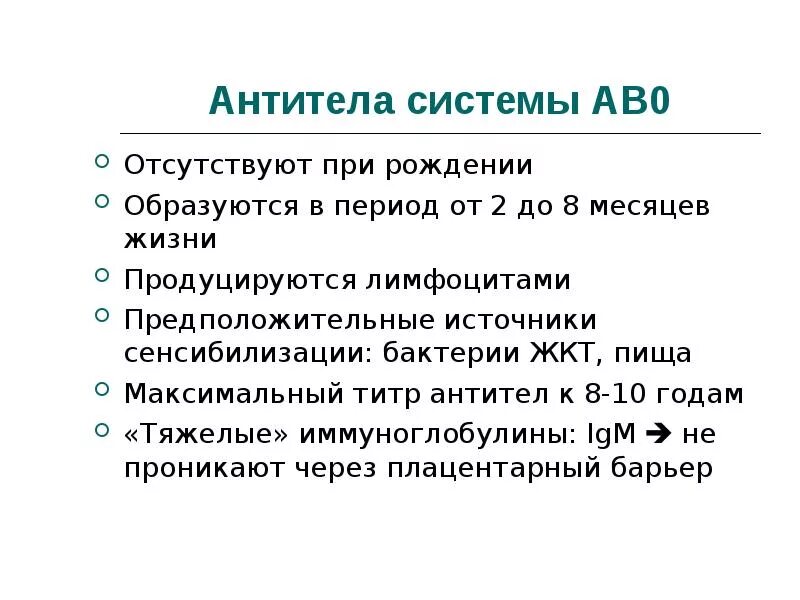 Антитела системы АВ0

Отсутствуют при рождении

Образуются в период от 2 до 8 месяцев жизни

Продуцируются лимфоцитами

Предположительные источники сенсибилизации: бактерии ЖКТ, пища

Максимальный титр антител к 8-10 годам

«Тяжелые» иммуноглобулины: IgM ➔ не проникают через плацентарный барьер